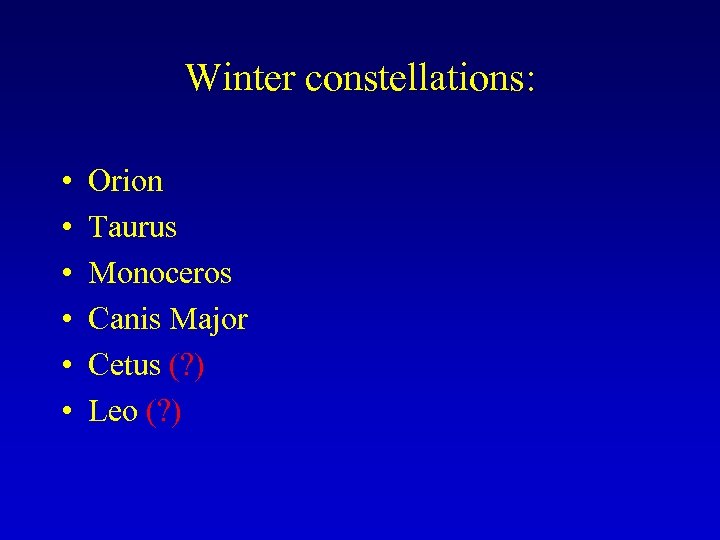 Winter constellations:

• Orion
• Taurus
• Monoceros
• Canis Major
• Cetus (?)
• Leo (?)